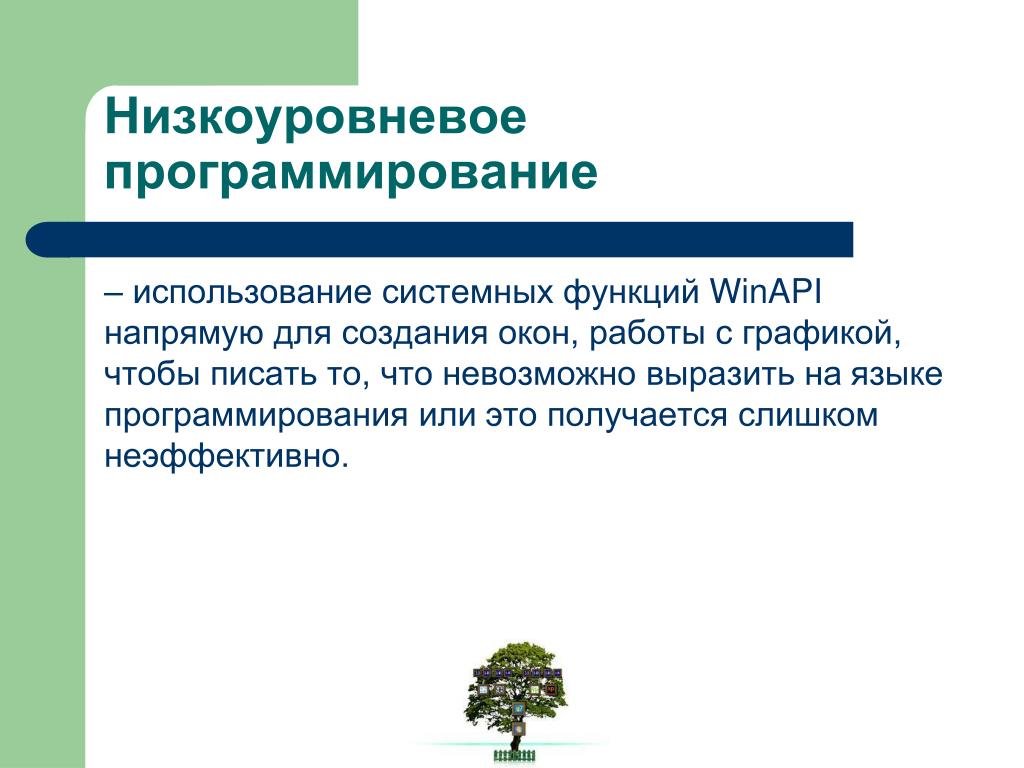 Низкоуровневое программирование

– использование системных функций WinAPI напрямую для создания окон, работы с графикой, чтобы писать то, что невозможно выразить на языке программирования или это получается слишком неэффективно.